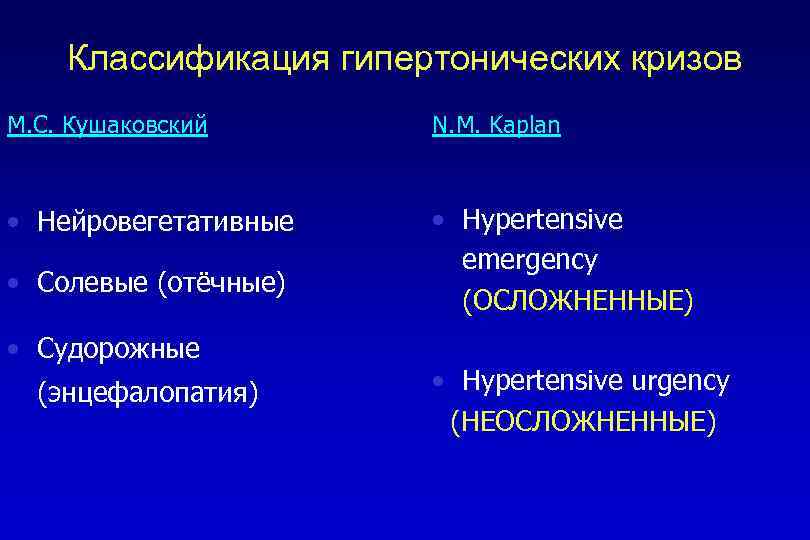 Классификация гипертонических кризов

М.С. Кушаковский

• Нейровегетативные
• Солевые (отёчные)
• Судорожные (энцефалопатия)

N.M. Kaplan

• Hypertensive emergency (ОСЛОЖНЕННЫЕ)

• Hypertensive urgency (НЕОСЛОЖНЕННЫЕ)